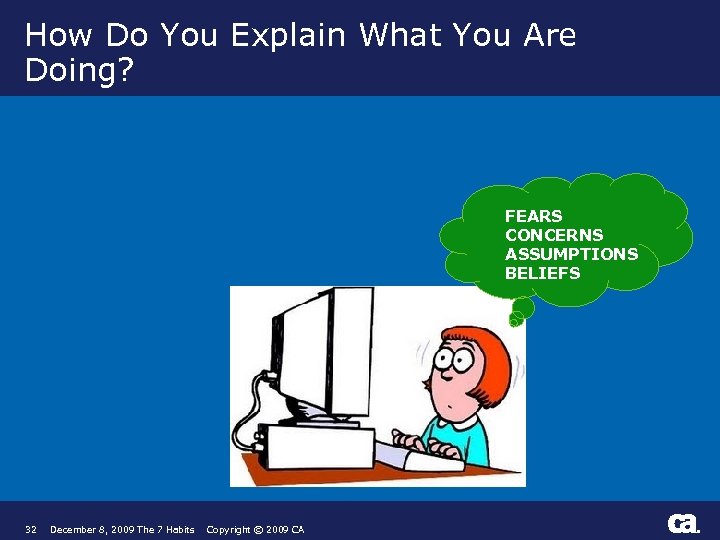 How Do You Explain What You Are Doing?

FEARS
CONCERNS
ASSUMPTIONS
BELIEFS

32 December 8, 2009 The 7 Habits Copyright © 2009 CA

ca.